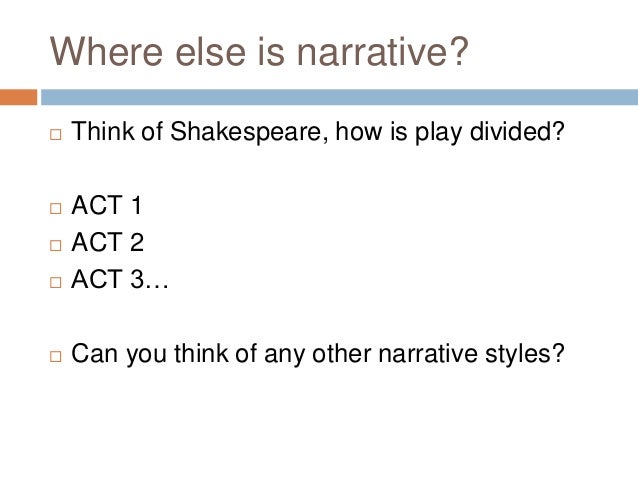 Where else is narrative?

□ Think of Shakespeare, how is play divided?

□ ACT 1
□ ACT 2
□ ACT 3…

□ Can you think of any other narrative styles?